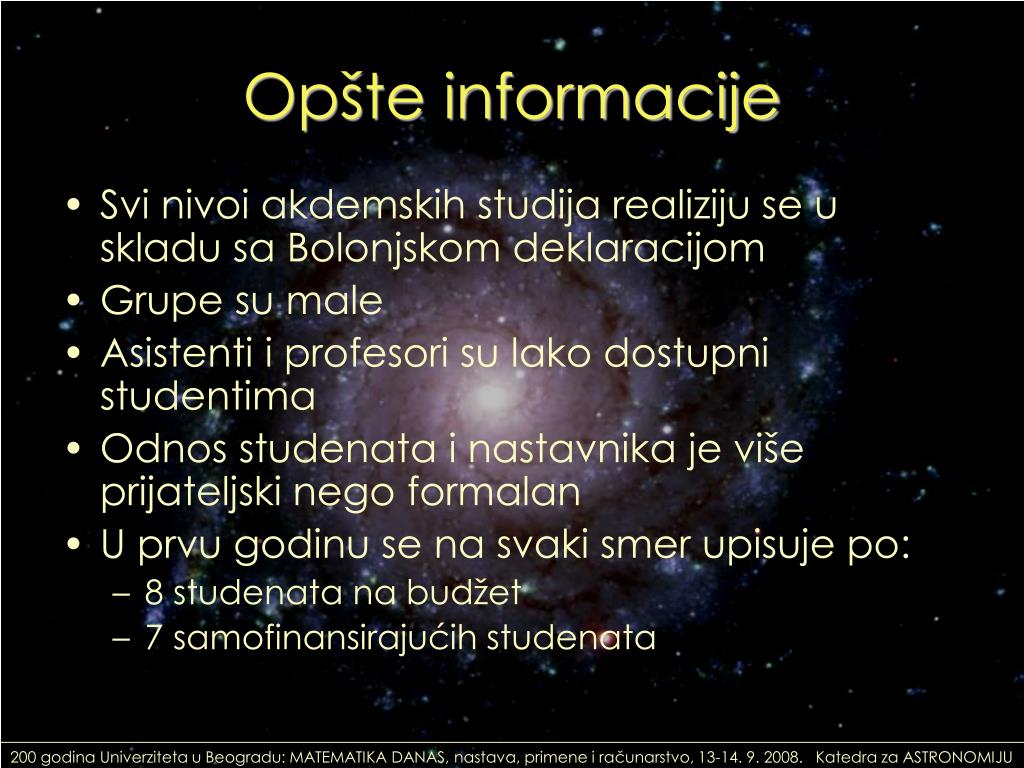 Opšte informacije

• Svi nivoi akdemskih studija realiziju se u skladu sa Bolonjskom deklaracijom
• Grupe su male
• Asistenti i profesori su lako dostupni studentima
• Odnos studenata i nastavnika je više prijateljski nego formalan
• U prvu godinu se na svaki smer upisuje po:
– 8 studenata na budžet
– 7 samofinansirajućih studenata

200 godina Univerziteta u Beogradu: MATEMATIKA DANAS, nastava, primene i računarstvo, 13-14. 9. 2008. Katedra za ASTRONOMIJU